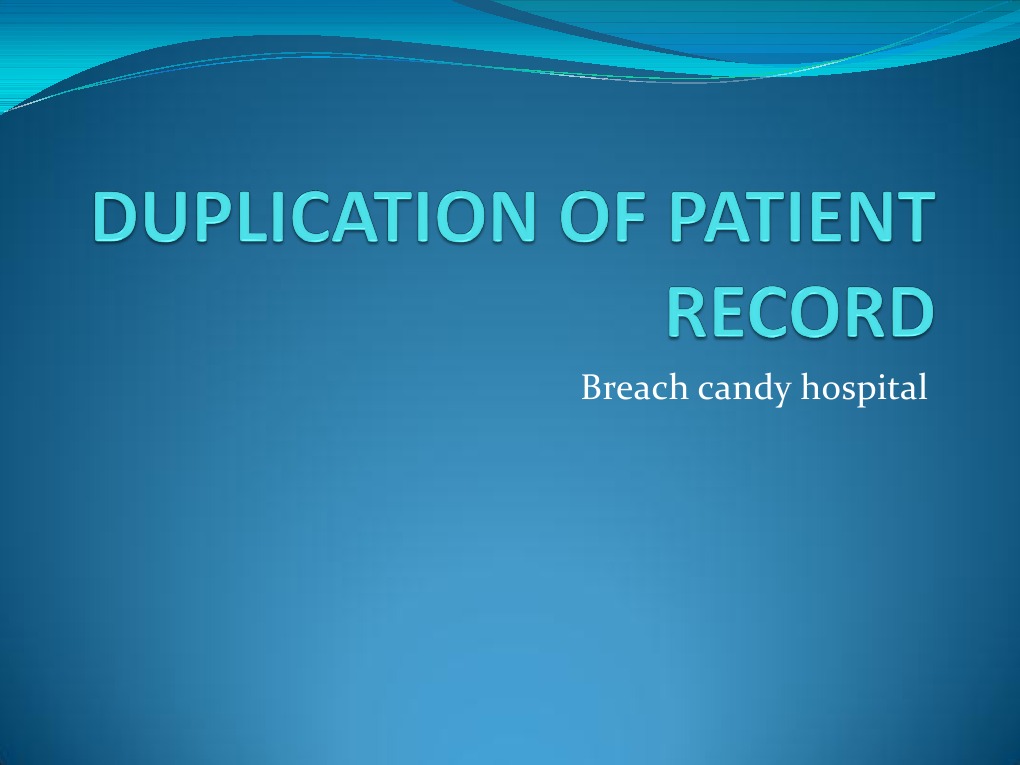 DUPLICATION OF PATIENT RECORD

Breach candy hospital